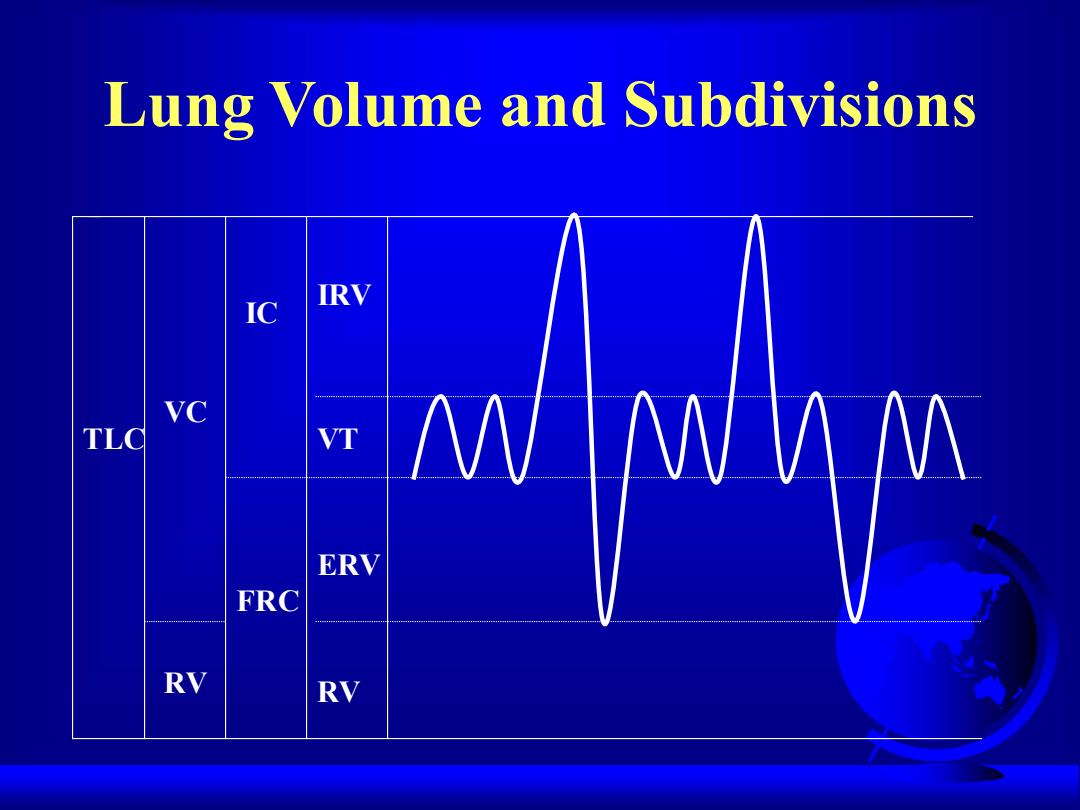 Lung Volume and Subdivisions

TLC

VC

RV

IC

FRC

IRV

VT

ERV

RV